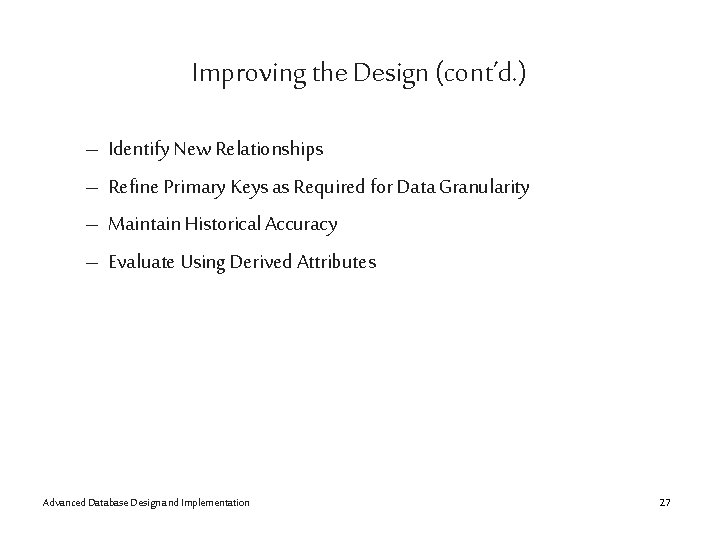 Improving the Design (cont'd.)

– Identify New Relationships

– Refine Primary Keys as Required for Data Granularity

– Maintain Historical Accuracy

– Evaluate Using Derived Attributes

Advanced Database Design and Implementation

27